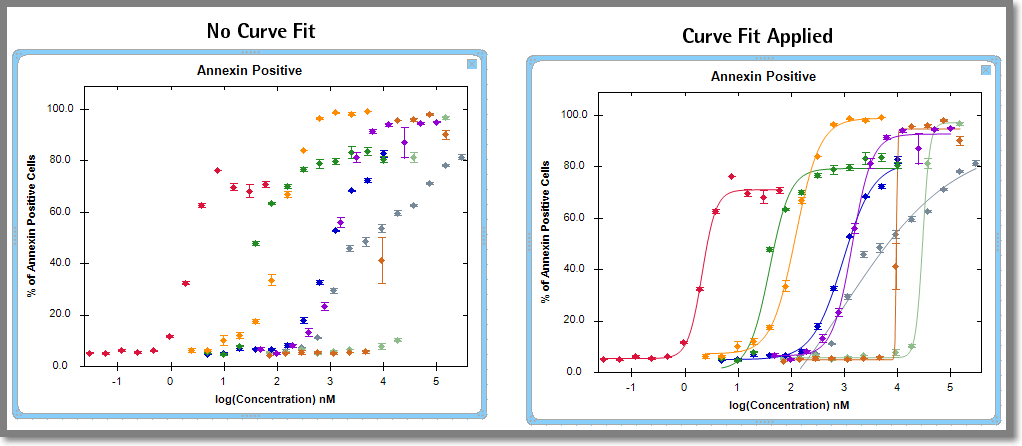 No Curve Fit

Annexin Positive

% of Annexin Positive Cells

100.0
80.0
60.0
40.0
20.0
0.0

-1
0
1
2
3
4
5

log(Concentration) nM

Curve Fit Applied

Annexin Positive

% of Annexin Positive Cells

100.0
80.0
60.0
40.0
20.0
0.0

-1
0
1
2
3
4
5

log(Concentration) nM